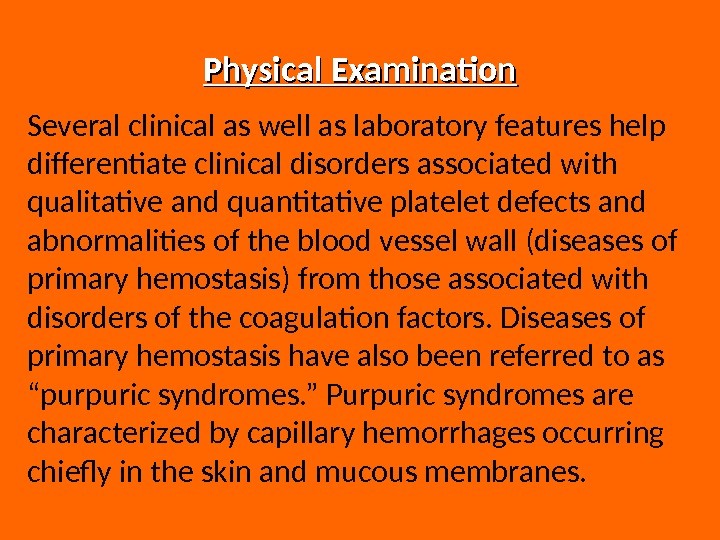 Physical Examination

Several clinical as well as laboratory features help differentiate clinical disorders associated with qualitative and quantitative platelet defects and abnormalities of the blood vessel wall (diseases of primary hemostasis) from those associated with disorders of the coagulation factors. Diseases of primary hemostasis have also been referred to as “purpuric syndromes.” Purpuric syndromes are characterized by capillary hemorrhages occurring chiefly in the skin and mucous membranes.